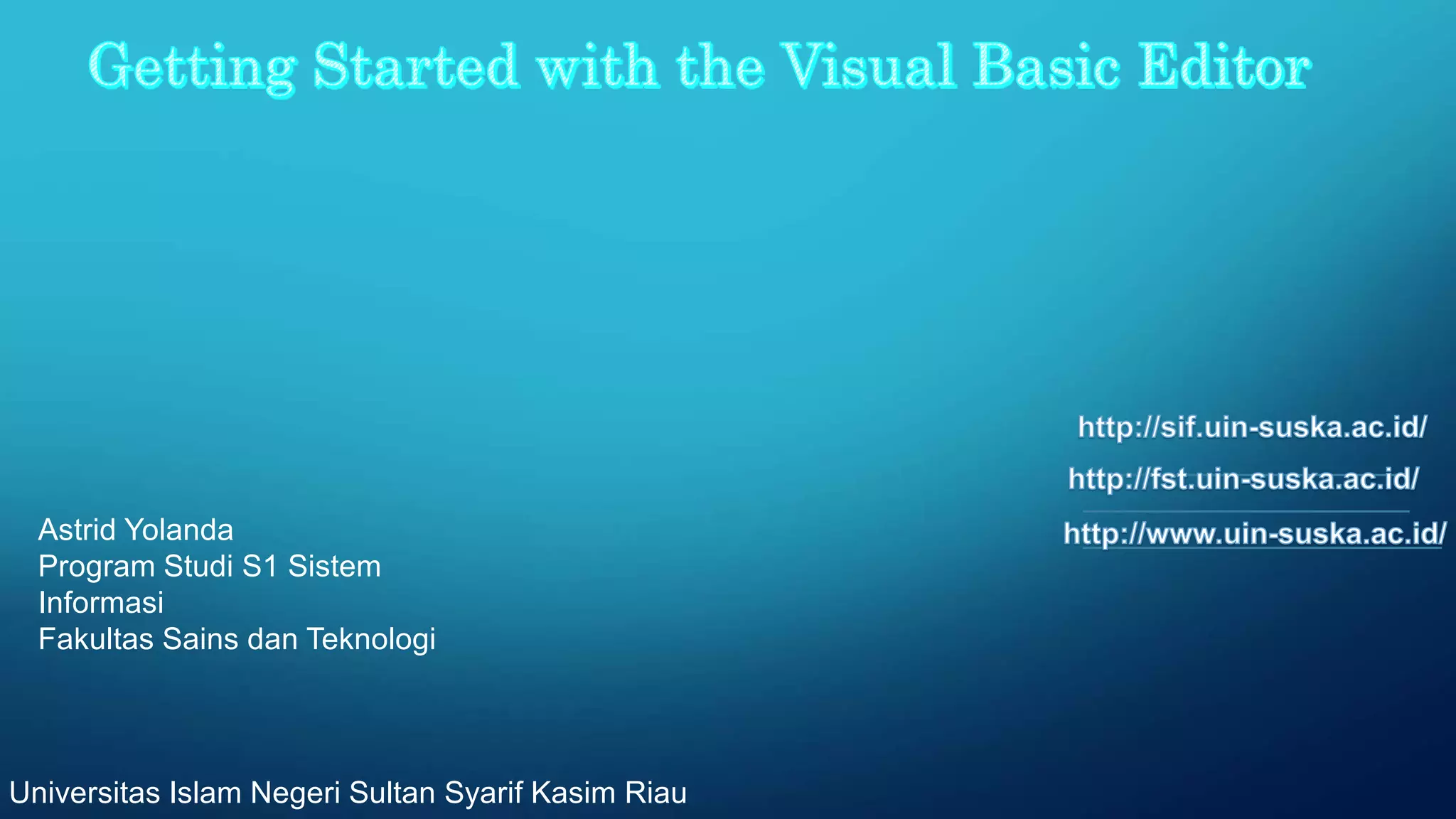 Getting Started with the Visual Basic Editor

http://sif.uin-suska.ac.id/
http://fst.uin-suska.ac.id/
http://www.uin-suska.ac.id/

Astrid Yolanda
Program Studi S1 Sistem Informasi
Fakultas Sains dan Teknologi

Universitas Islam Negeri Sultan Syarif Kasim Riau